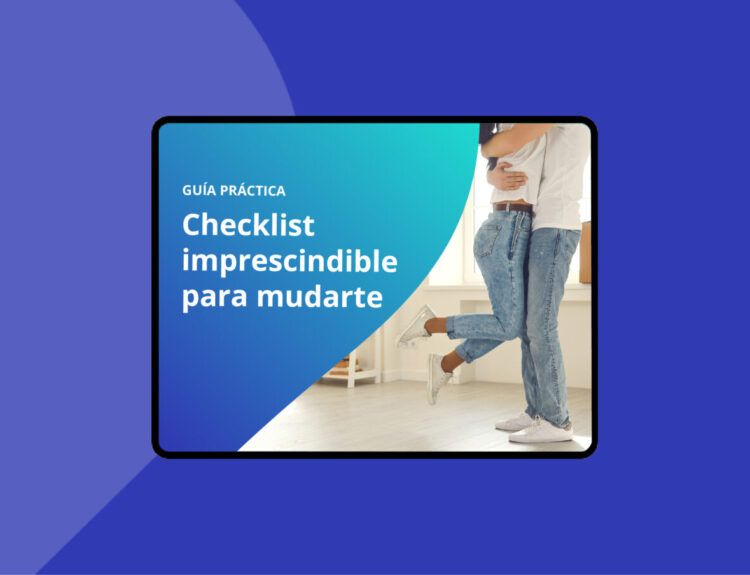 GUÍA PRÁCTICA

Checklist imprescindible para mudarte